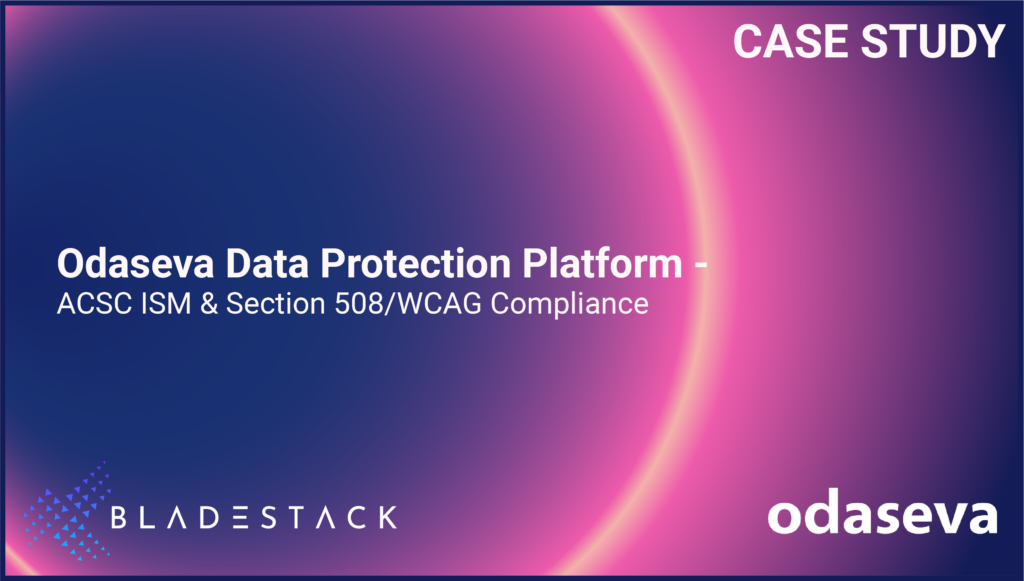 CASE STUDY

Odaseva Data Protection Platform -
ACSC ISM & Section 508/WCAG Compliance

BLADESTACK

odaseva